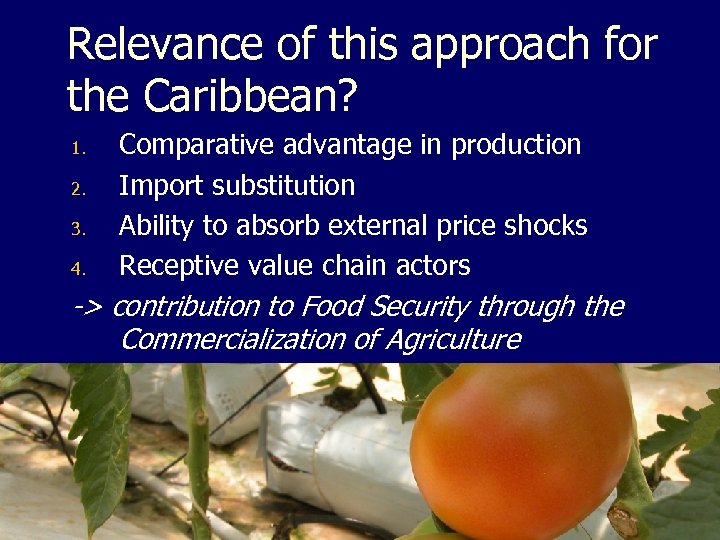 Relevance of this approach for the Caribbean?

1. Comparative advantage in production
2. Import substitution
3. Ability to absorb external price shocks
4. Receptive value chain actors

-> contribution to Food Security through the Commercialization of Agriculture